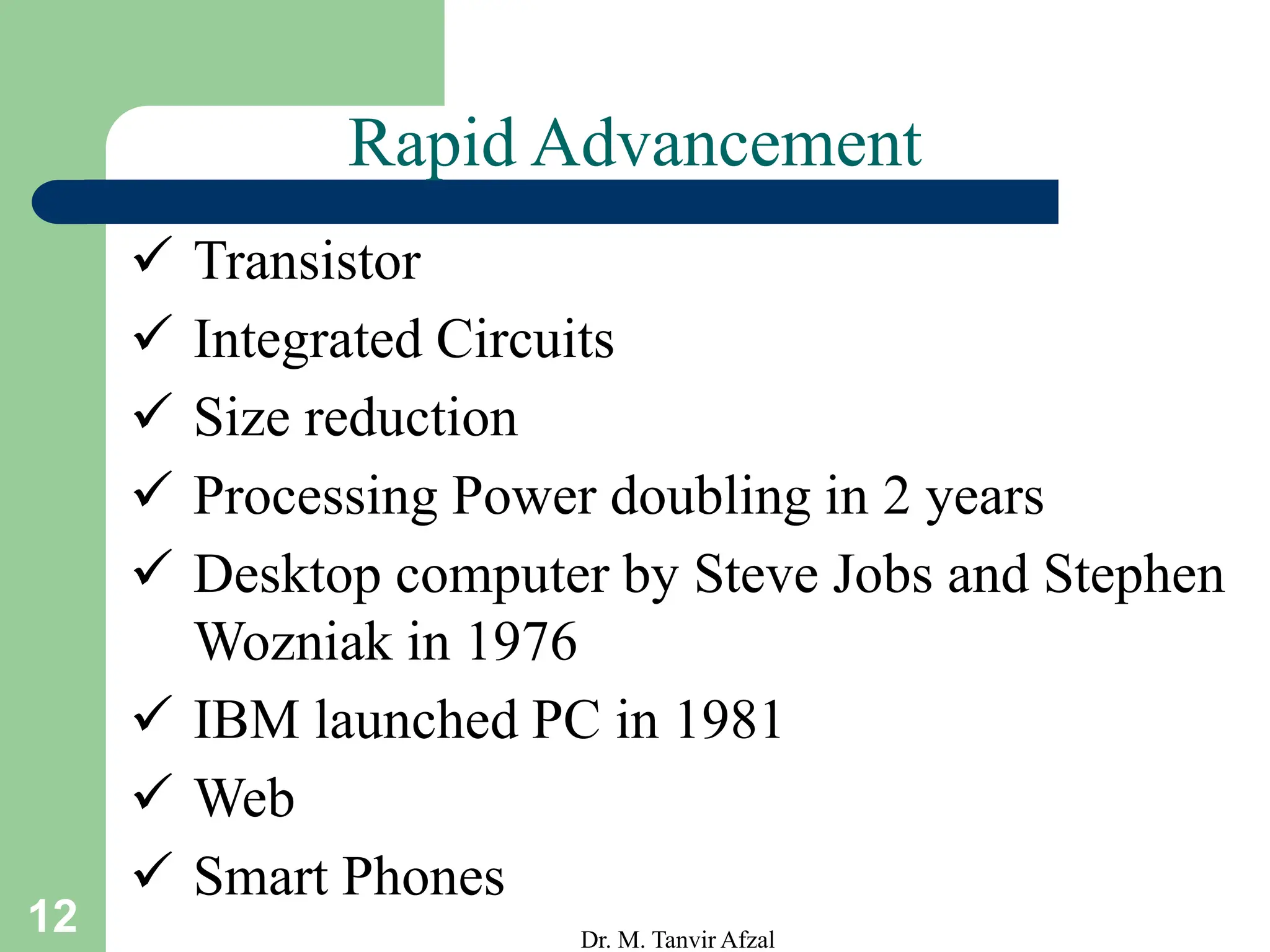 Rapid Advancement

✓ Transistor
✓ Integrated Circuits
✓ Size reduction
✓ Processing Power doubling in 2 years
✓ Desktop computer by Steve Jobs and Stephen Wozniak in 1976
✓ IBM launched PC in 1981
✓ Web
✓ Smart Phones

12

Dr. M. Tanvir Afzal